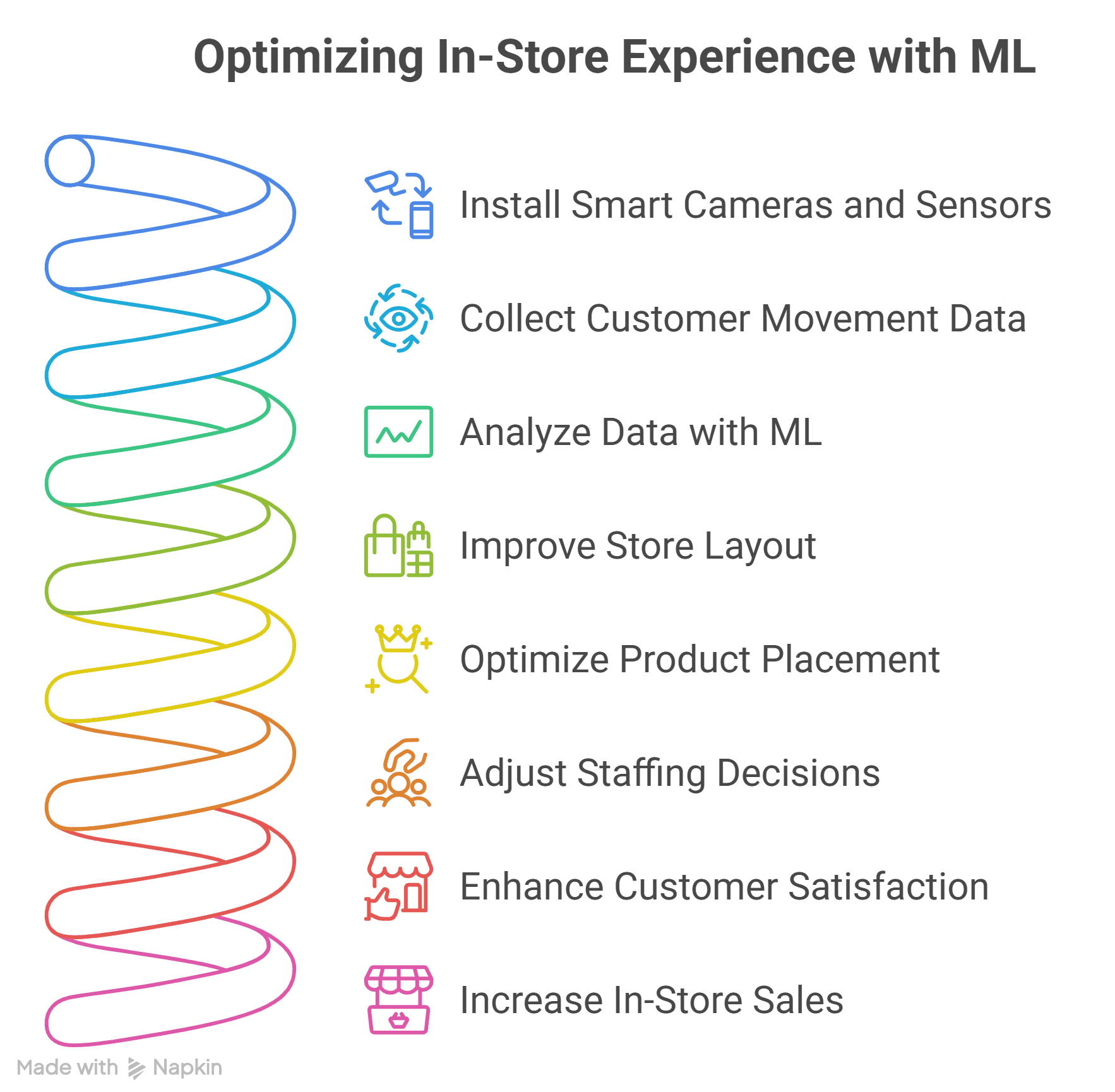 Optimizing In-Store Experience with ML

Install Smart Cameras and Sensors

Collect Customer Movement Data

Analyze Data with ML

Improve Store Layout

Optimize Product Placement

Adjust Staffing Decisions

Enhance Customer Satisfaction

Increase In-Store Sales

Made with Napkin